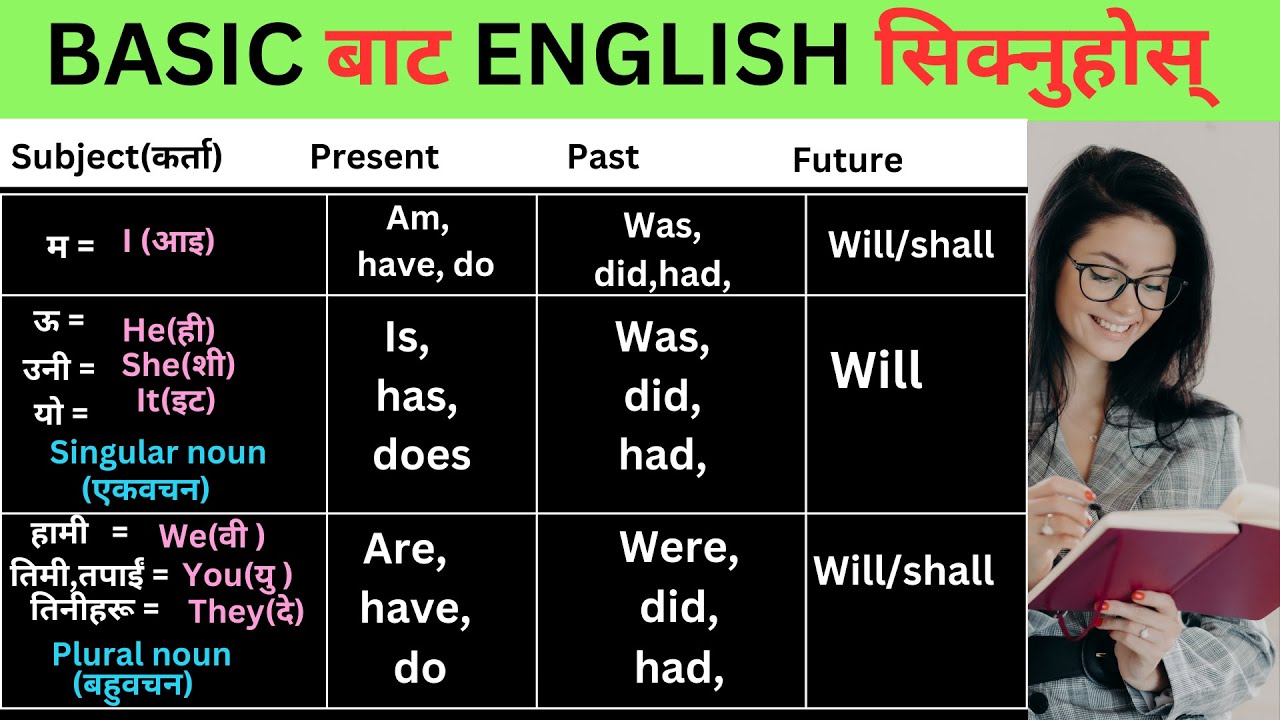 BASIC बाट ENGLISH सिक्नुहोस्

| Subject(कर्ता) | Present | Past | Future |
|---|---|---|---|
| म = I (आइ) | Am, have, do | Was, did,had, | Will/shall |
| ऊ = He(ही) उनी = She(शी) यो = It(इट) Singular noun (एकवचन) | Is, has, does | Was, did, had, | Will |
| हामी = We(वी ) तिमी,तपाईं = You(यु ) तिनीहरू = They(दे) Plural noun (बहुवचन) | Are, have, do | Were, did, had, | Will/shall |